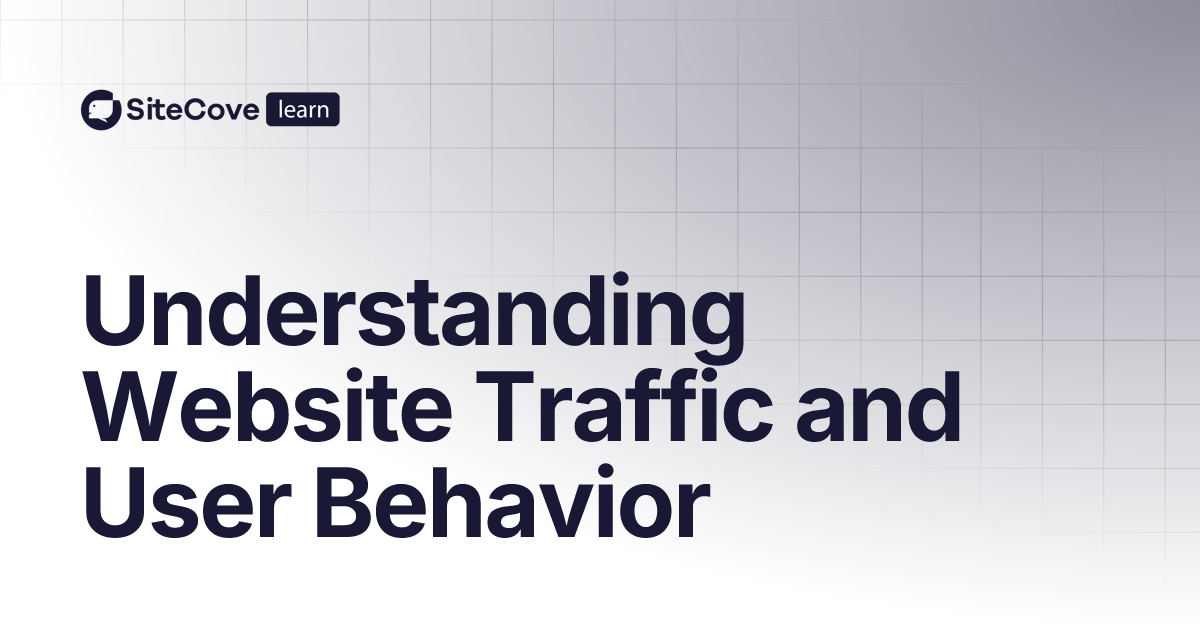 SiteCove learn

Understanding Website Traffic and User Behavior